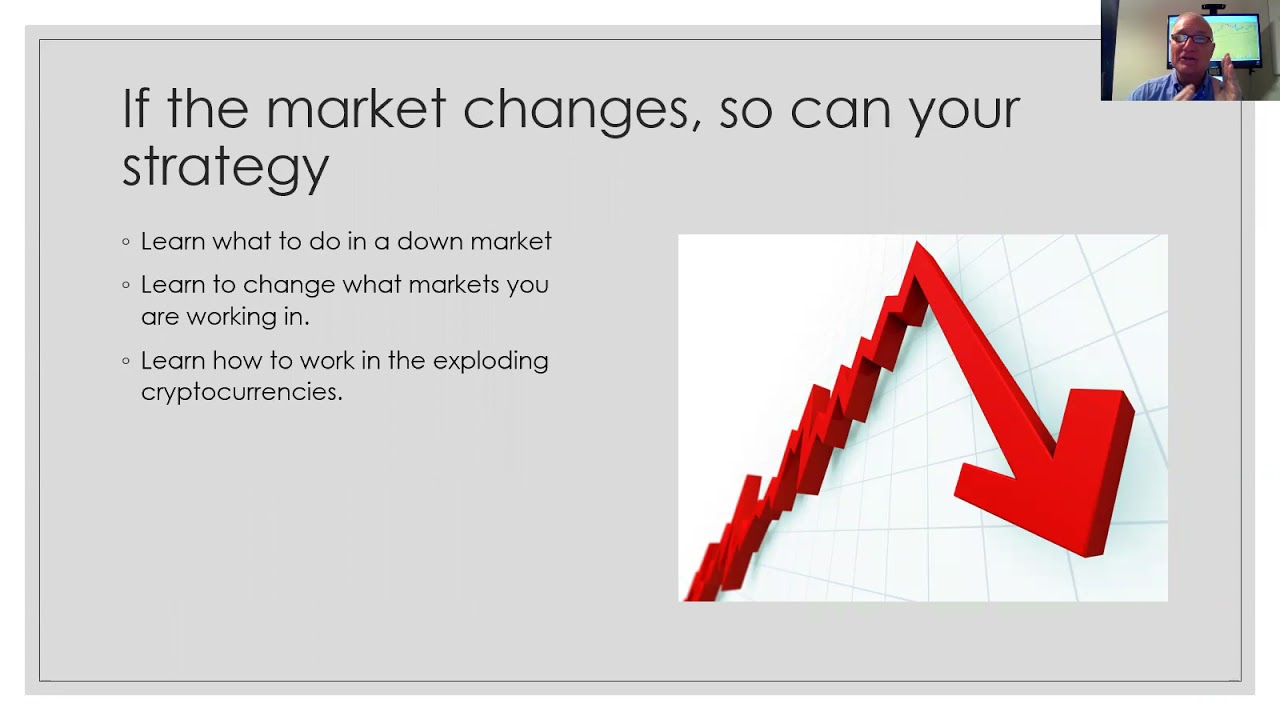 If the market changes, so can your strategy

◦ Learn what to do in a down market
◦ Learn to change what markets you are working in.
◦ Learn how to work in the exploding cryptocurrencies.